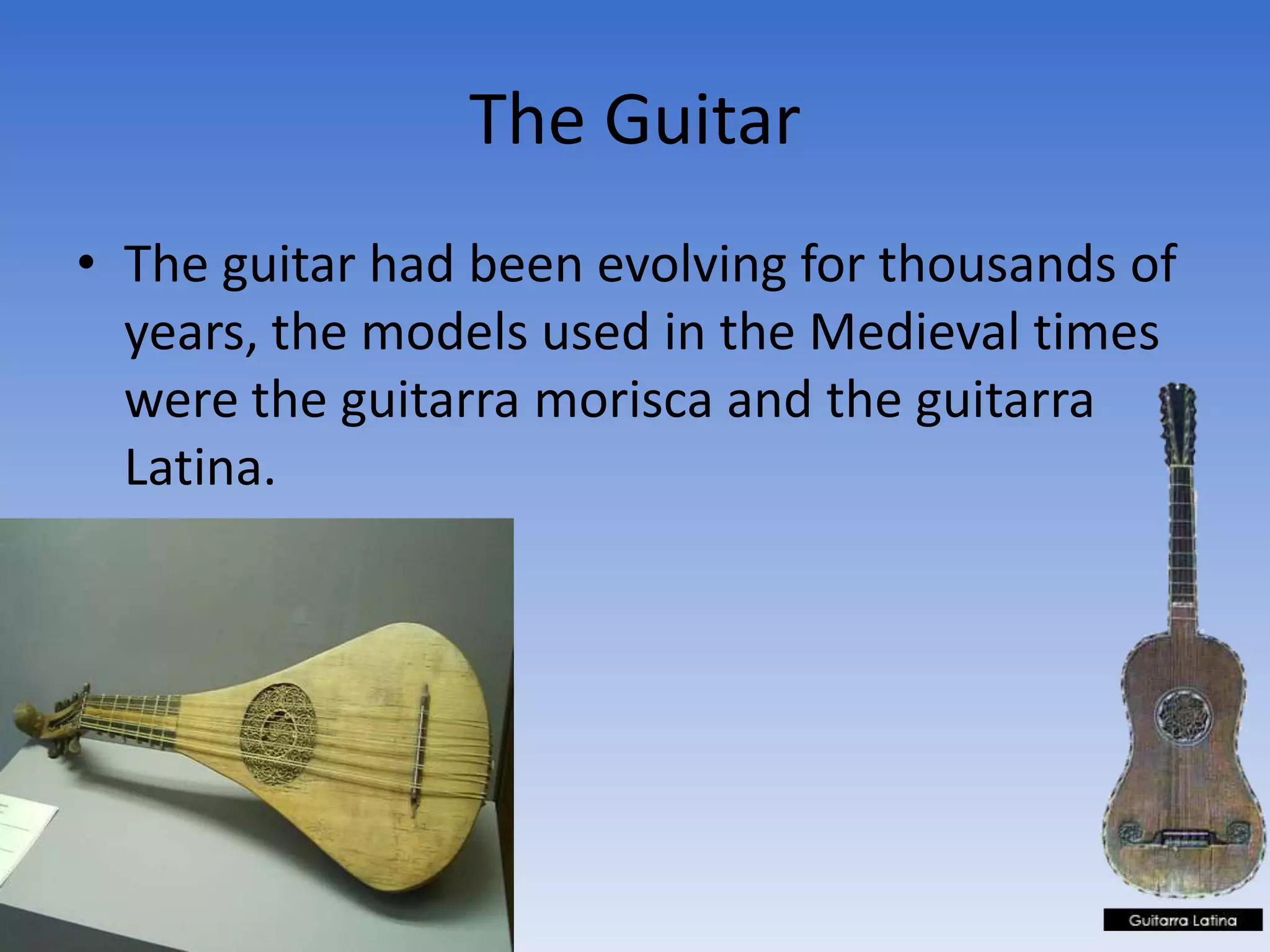 The Guitar

• The guitar had been evolving for thousands of years, the models used in the Medieval times were the guitarra morisca and the guitarra Latina.

Guitarra Latina